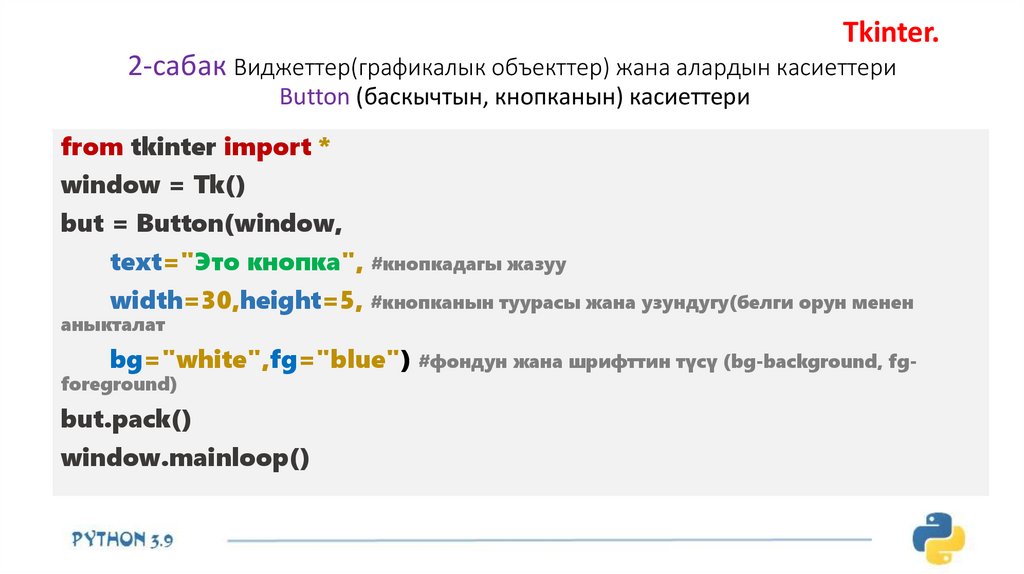 Tkinter.

2-сабак Виджеттер(графикалык объекттер) жана алардын касиеттери
Button (баскычтын, кнопканын) касиеттери

from tkinter import *
window = Tk()
but = Button(window,
text="Это кнопка", #кнопкадагы жазуу
width=30,height=5, #кнопканын туурасы жана узундугу(белги орун менен аныкталат
bg="white",fg="blue") #фондун жана шрифттин түсү (bg-background, fg-foreground)
but.pack()
window.mainloop()

PYTHON 3.9